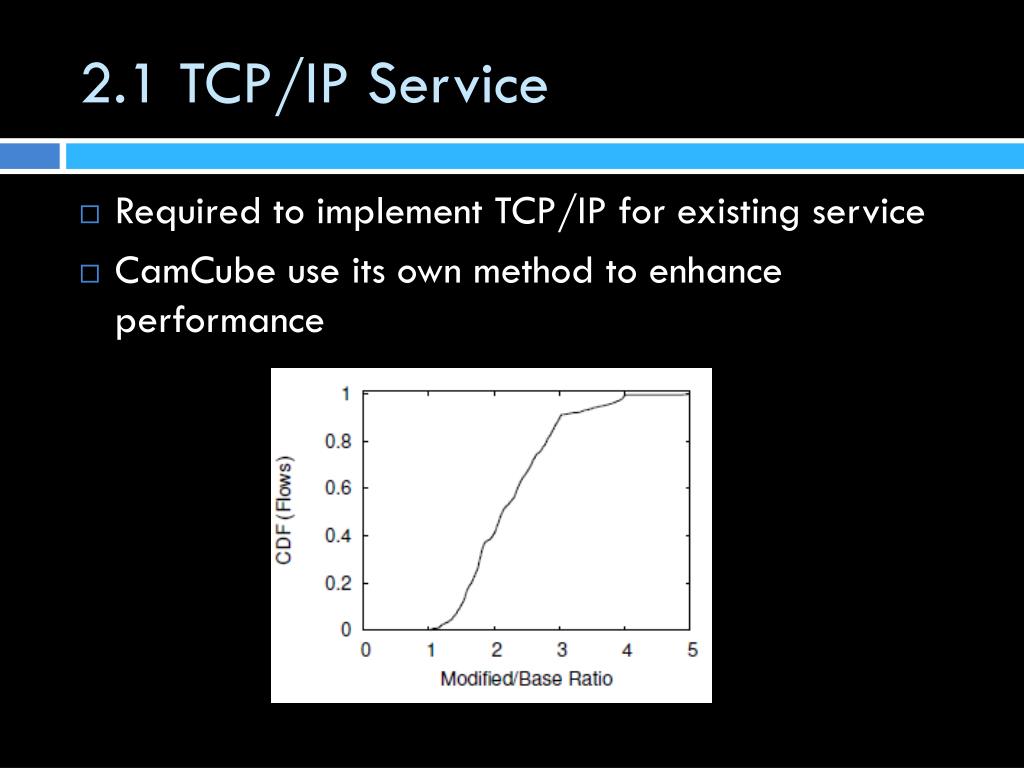 2.1 TCP/IP Service

□ Required to implement TCP/IP for existing service

□ CamCube use its own method to enhance performance

CDF (Flows)

1
0.8
0.6
0.4
0.2
0

0 1 2 3 4 5

Modified/Base Ratio